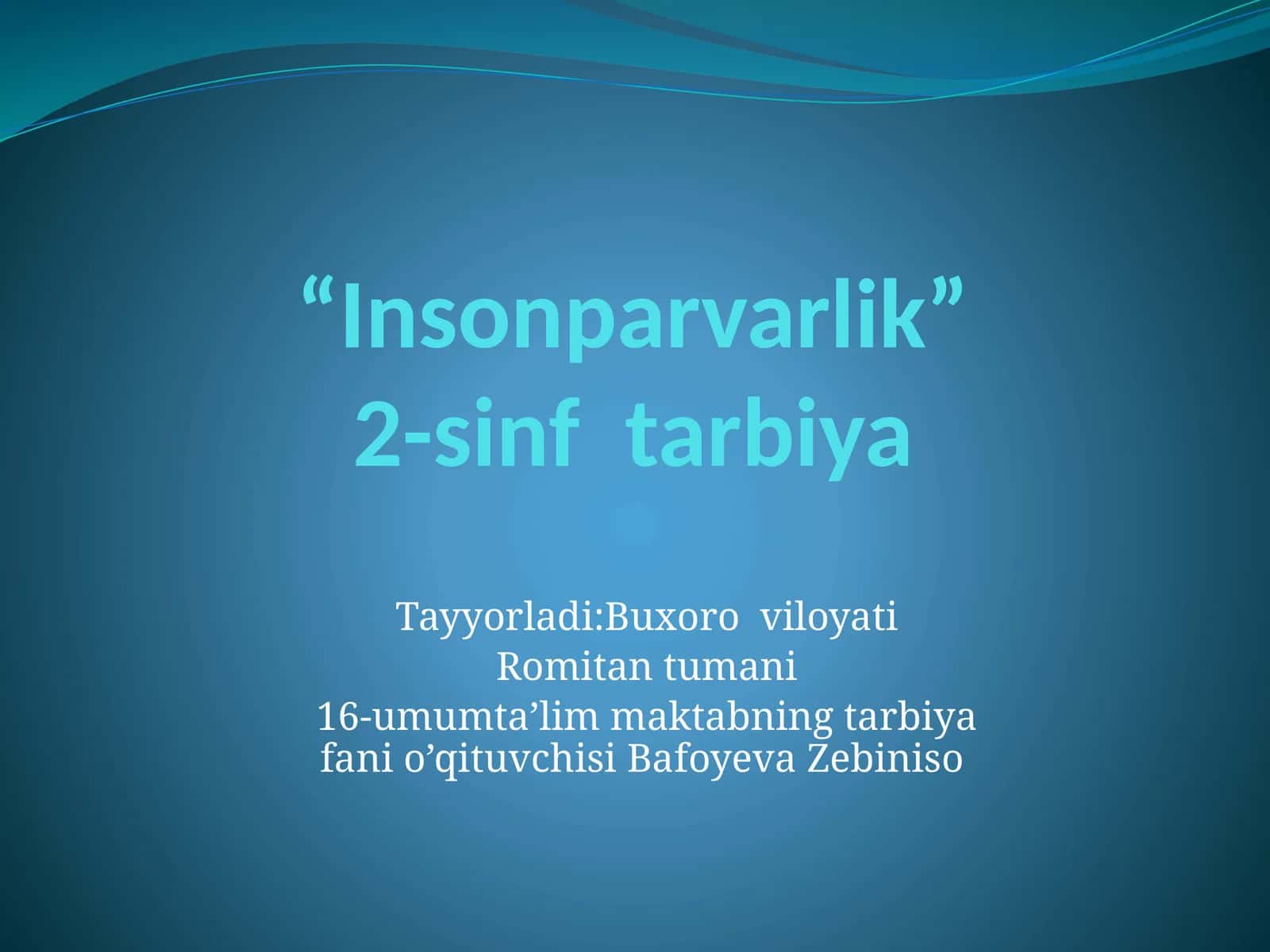 “Insonparvarlik”
2-sinf tarbiya

Tayyorladi:Buxoro viloyati
Romitan tumani
16-umumta’lim maktabning tarbiya fani o’qituvchisi Bafoyeva Zebiniso